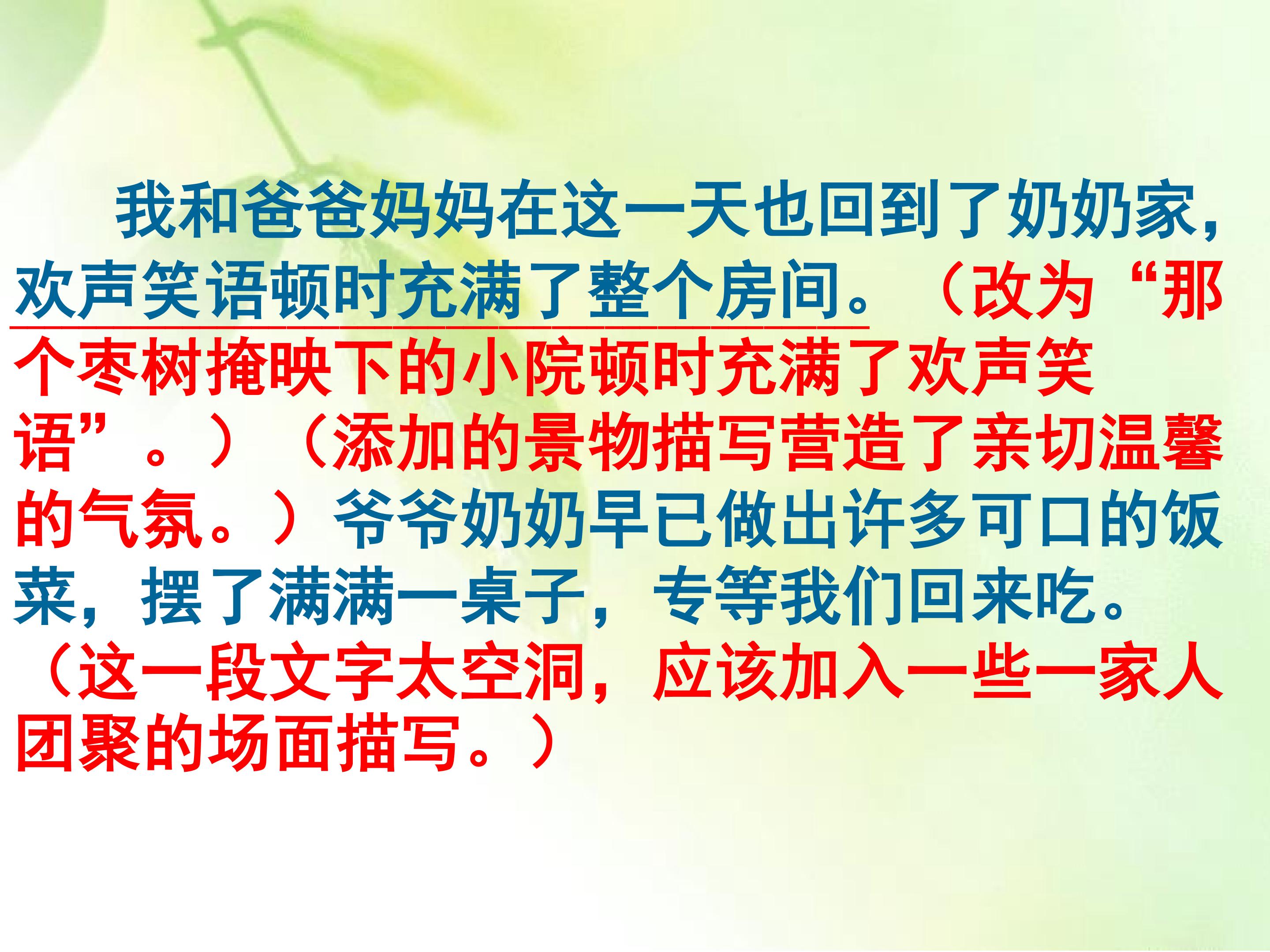 我和爸爸妈妈在这一天也回到了奶奶家，欢声笑语顿时充满了整个房间。（改为“那个枣树掩映下的小院顿时充满了欢声笑语”。）（添加的景物描写营造了亲切温馨的气氛。）爷爷奶奶早已做出许多可口的饭菜，摆了满满一桌子，专等我们回来吃。（这一段文字太空洞，应该加入一些一家人团聚的场面描写。）